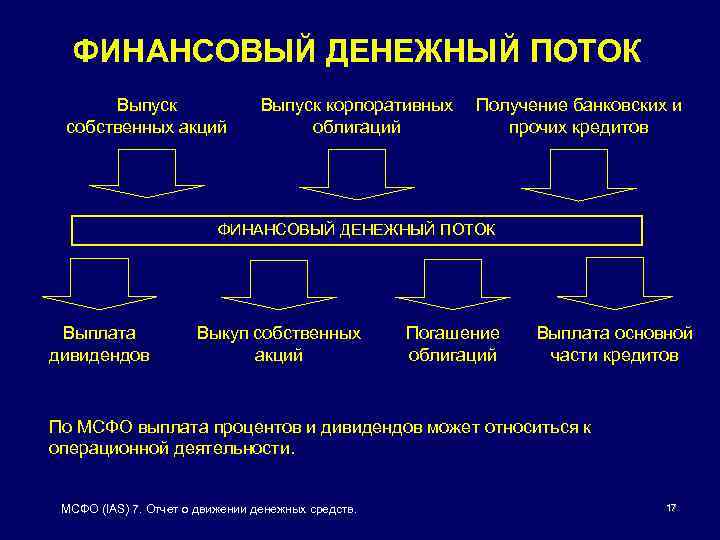 ФИНАНСОВЫЙ ДЕНЕЖНЫЙ ПОТОК

Выпуск собственных акций

Выпуск корпоративных облигаций

Получение банковских и прочих кредитов

ФИНАНСОВЫЙ ДЕНЕЖНЫЙ ПОТОК

Выплата дивидендов

Выкуп собственных акций

Погашение облигаций

Выплата основной части кредитов

По МСФО выплата процентов и дивидендов может относиться к операционной деятельности.

МСФО (IAS) 7. Отчет о движении денежных средств.

17